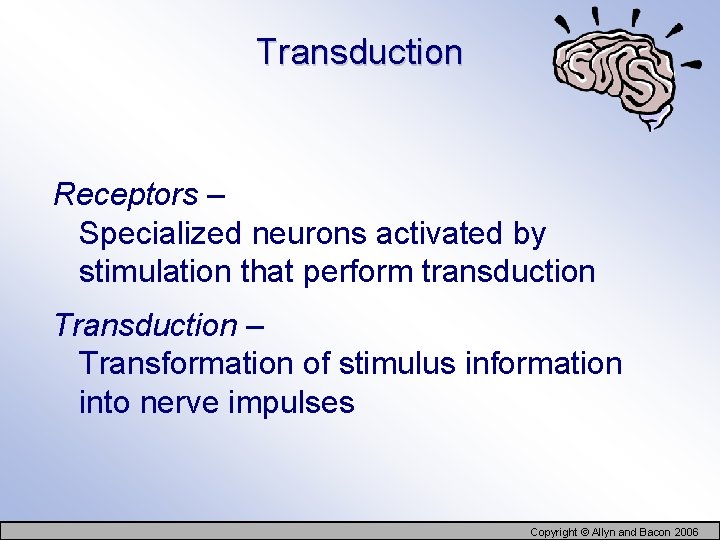 Transduction

Receptors –
Specialized neurons activated by stimulation that perform transduction

Transduction –
Transformation of stimulus information into nerve impulses

Copyright © Allyn and Bacon 2006